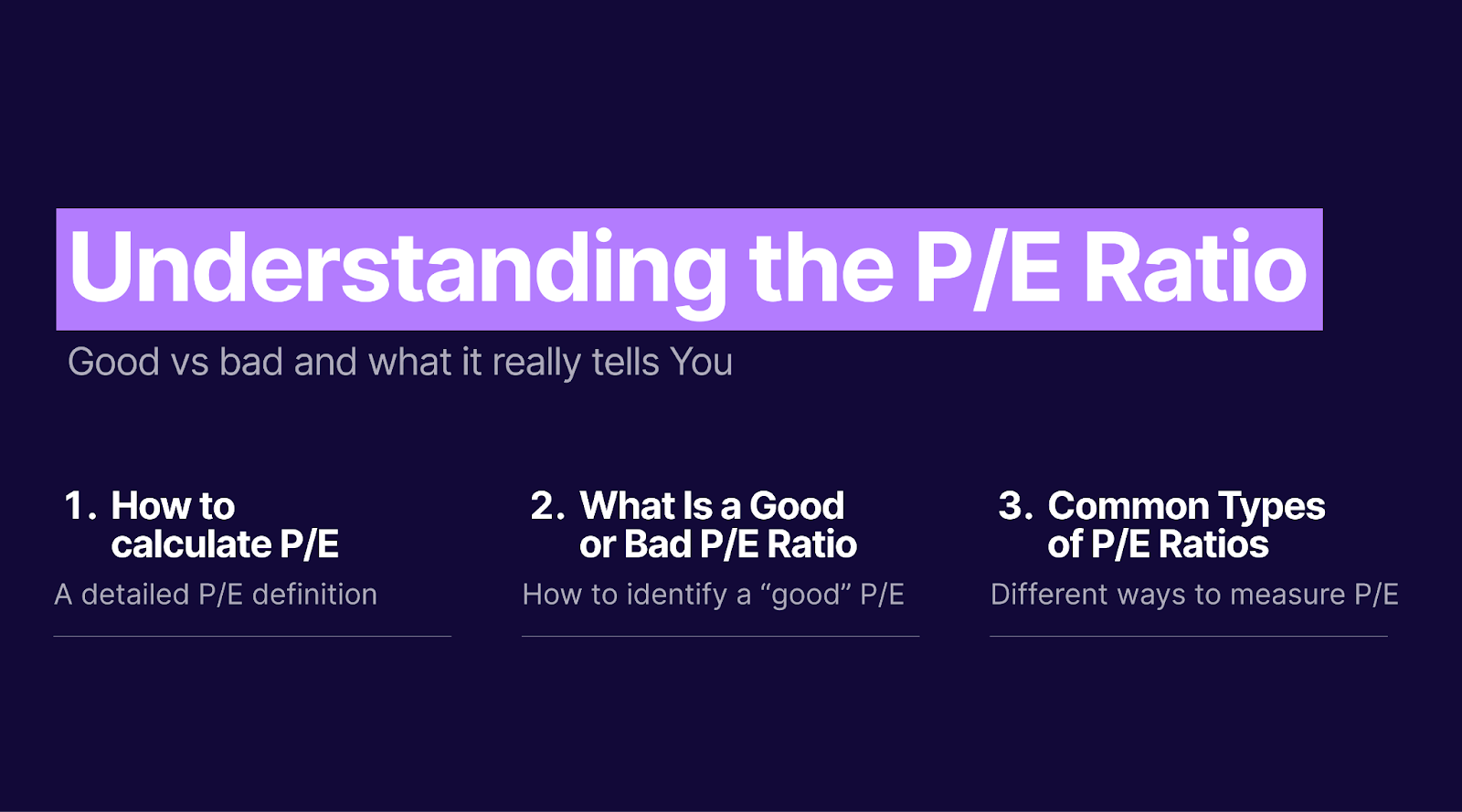 Understanding the P/E Ratio

Good vs bad and what it really tells You

1. How to calculate P/E

A detailed P/E definition

2. What Is a Good or Bad P/E Ratio

How to identify a “good” P/E

3. Common Types of P/E Ratios

Different ways to measure P/E